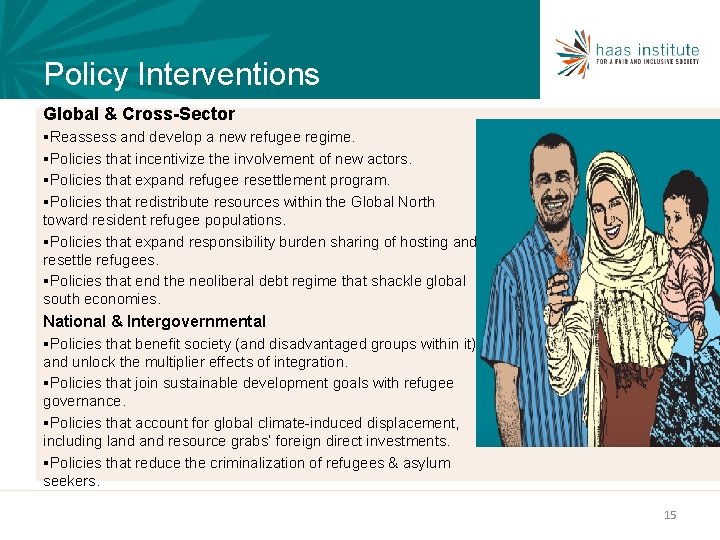 Policy Interventions

haas institute
FOR A FAIR AND INCLUSIVE SOCIETY

Global & Cross-Sector

▪Reassess and develop a new refugee regime.

▪Policies that incentivize the involvement of new actors.

▪Policies that expand refugee resettlement program.

▪Policies that redistribute resources within the Global North toward resident refugee populations.

▪Policies that expand responsibility burden sharing of hosting and resettle refugees.

▪Policies that end the neoliberal debt regime that shackle global south economies.

National & Intergovernmental

▪Policies that benefit society (and disadvantaged groups within it) and unlock the multiplier effects of integration.

▪Policies that join sustainable development goals with refugee governance.

▪Policies that account for global climate-induced displacement, including land and resource grabs' foreign direct investments.

▪Policies that reduce the criminalization of refugees & asylum seekers.

15